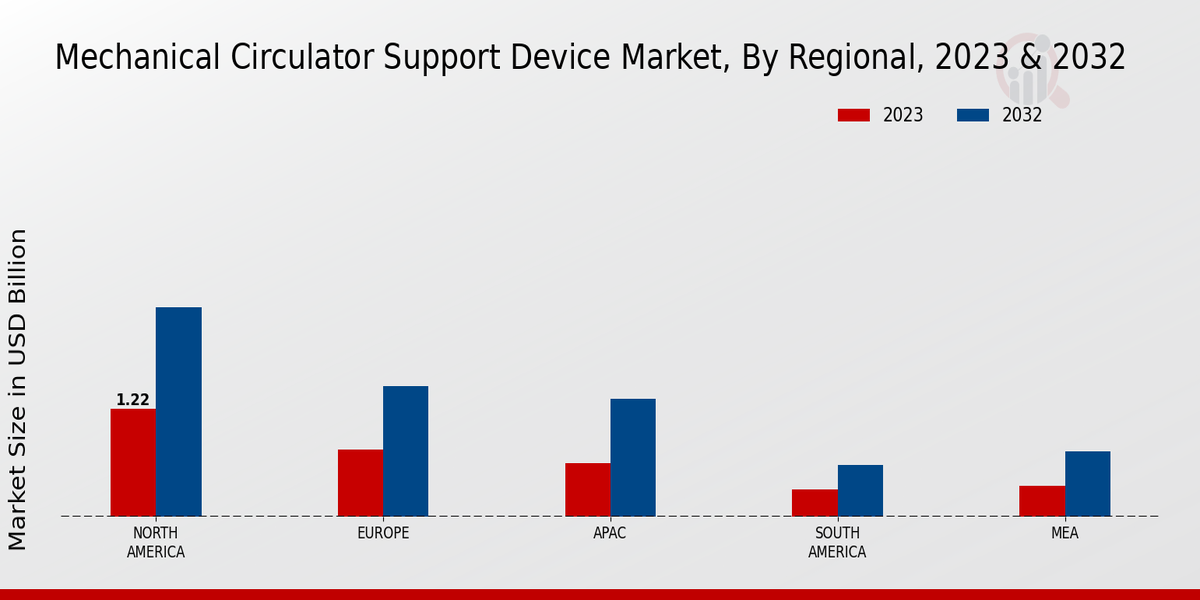 Mechanical Circulator Support Device Market, By Regional, 2023 & 2032

2023
2032

Market Size in USD Billion

1.22

NORTH AMERICA
EUROPE
APAC
SOUTH AMERICA
MEA